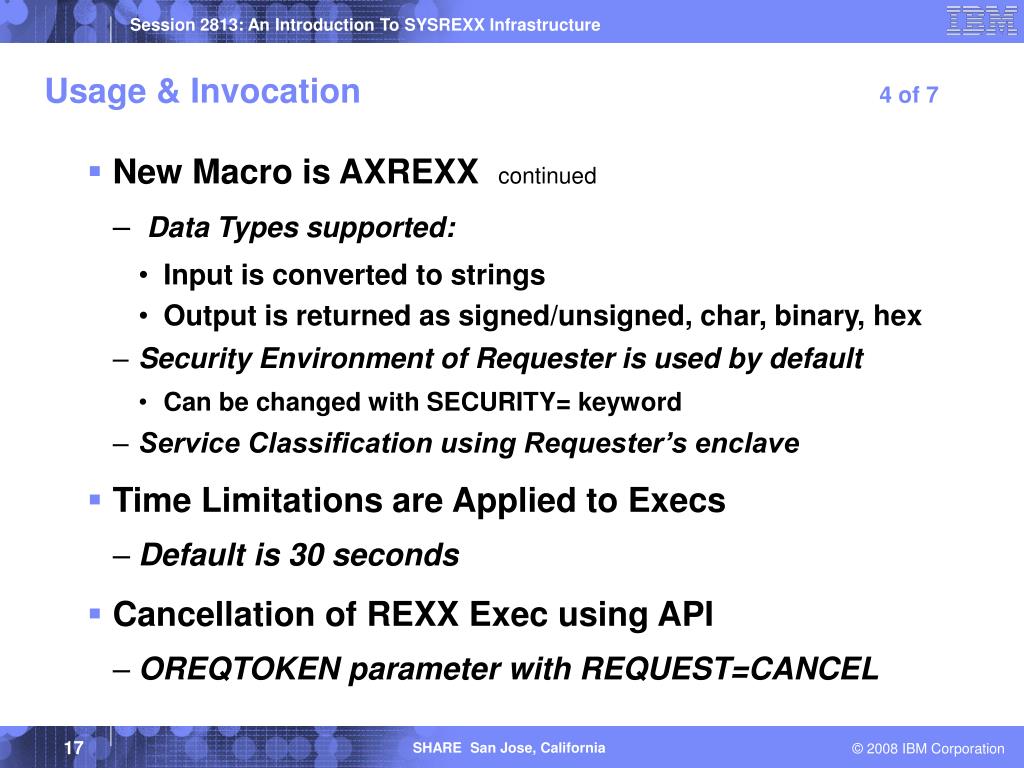 Session 2813: An Introduction To SYSREXX Infrastructure

IBM

Usage & Invocation 4 of 7

▪ New Macro is AXREXX continued

– Data Types supported:

• Input is converted to strings

• Output is returned as signed/unsigned, char, binary, hex

– Security Environment of Requester is used by default

• Can be changed with SECURITY= keyword

– Service Classification using Requester's enclave

▪ Time Limitations are Applied to Execs

– Default is 30 seconds

▪ Cancellation of REXX Exec using API

– OREQTOKEN parameter with REQUEST=CANCEL

17

SHARE San Jose, California

© 2008 IBM Corporation